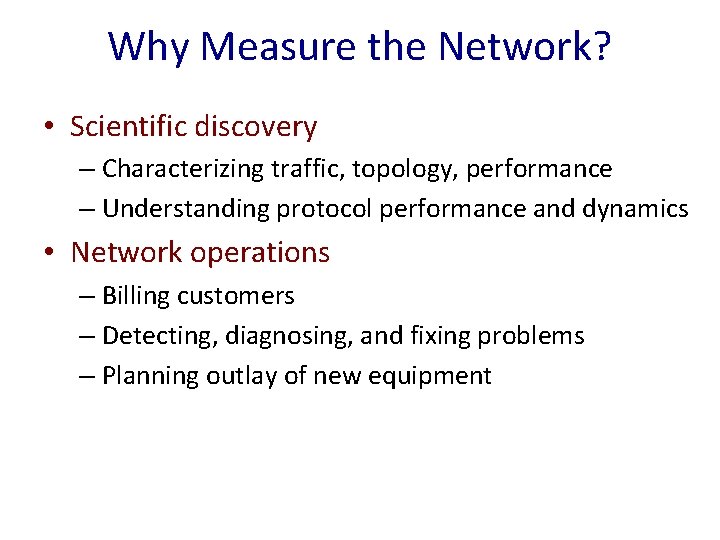 Why Measure the Network?

• Scientific discovery
  – Characterizing traffic, topology, performance
  – Understanding protocol performance and dynamics
• Network operations
  – Billing customers
  – Detecting, diagnosing, and fixing problems
  – Planning outlay of new equipment